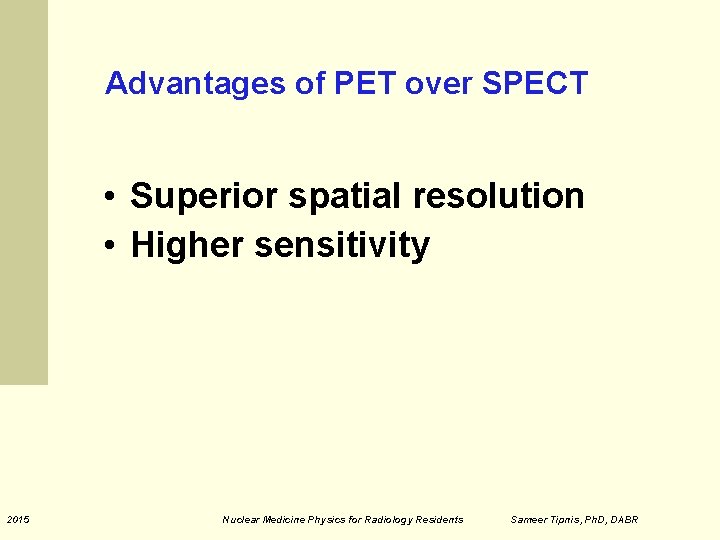 Advantages of PET over SPECT

• Superior spatial resolution
• Higher sensitivity

2015 Nuclear Medicine Physics for Radiology Residents Sameer Tipnis, PhD, DABR